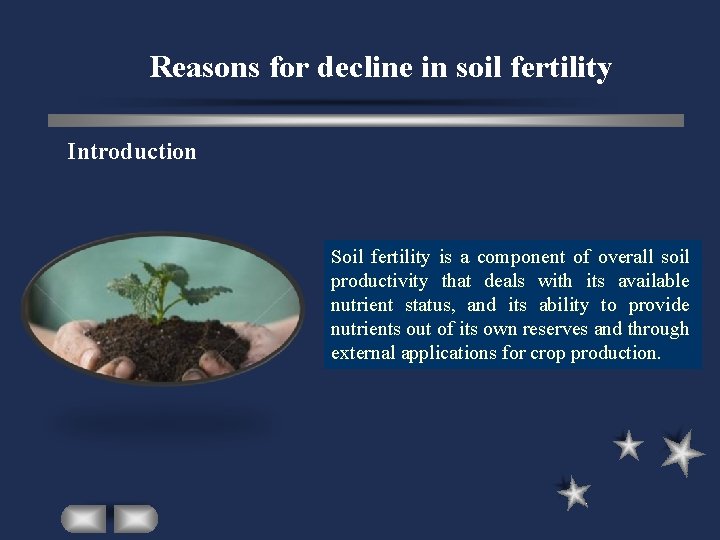 Reasons for decline in soil fertility

Introduction

Soil fertility is a component of overall soil productivity that deals with its available nutrient status, and its ability to provide nutrients out of its own reserves and through external applications for crop production.